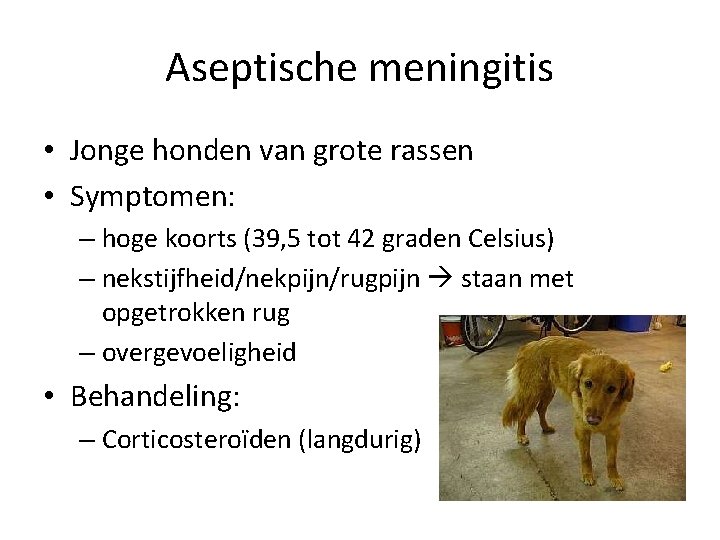 Aseptische meningitis

• Jonge honden van grote rassen
• Symptomen:
– hoge koorts (39,5 tot 42 graden Celsius)
– nekstijfheid/nekpijn/rugpijn → staan met opgetrokken rug
– overgevoeligheid
• Behandeling:
– Corticosteroïden (langdurig)